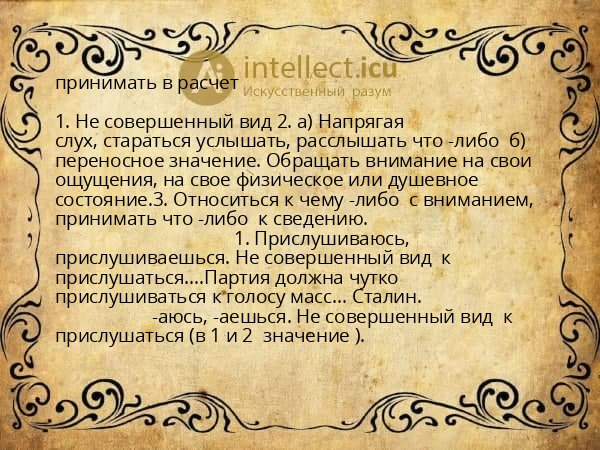 intellect.icu
Искусственный разум

принимать в расчет

1. Не совершенный вид 2. а) Напрягая слух, стараться услышать, расслышать что -либо б) переносное значение. Обращать внимание на свои ощущения, на свое физическое или душевное состояние.3. Относиться к чему -либо с вниманием, принимать что -либо к сведению.
1. Прислушиваюсь, прислушиваешься. Не совершенный вид к прислушаться....Партия должна чутко прислушиваться к голосу масс... Сталин.
-аюсь, -аешься. Не совершенный вид к прислушаться (в 1 и 2 значение ).